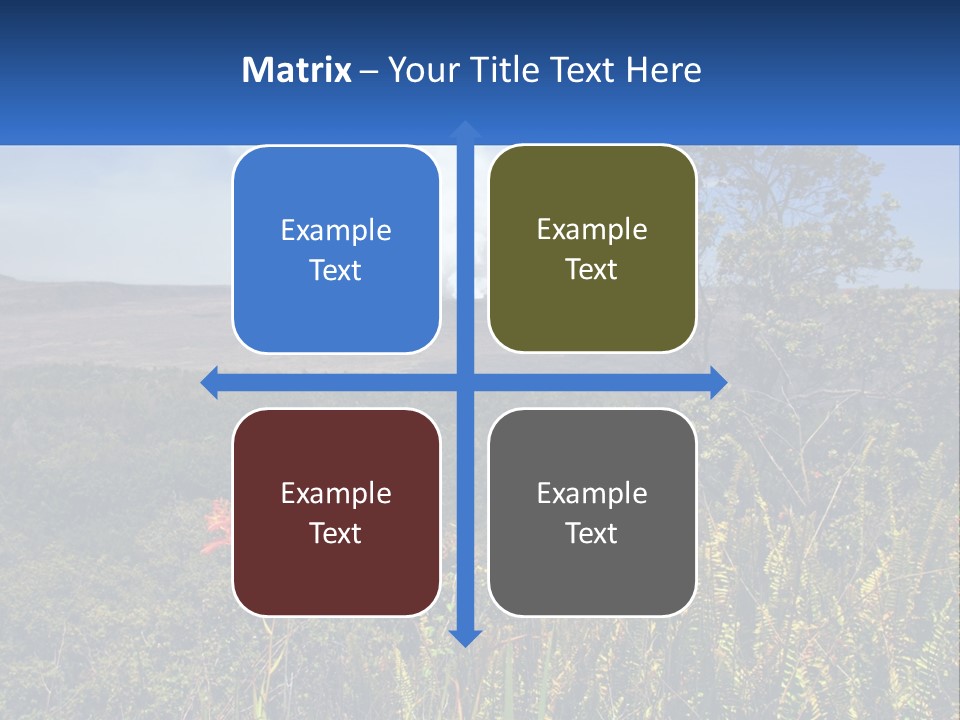 Matrix – Your Title Text Here

Example Text

Example Text

Example Text

Example Text